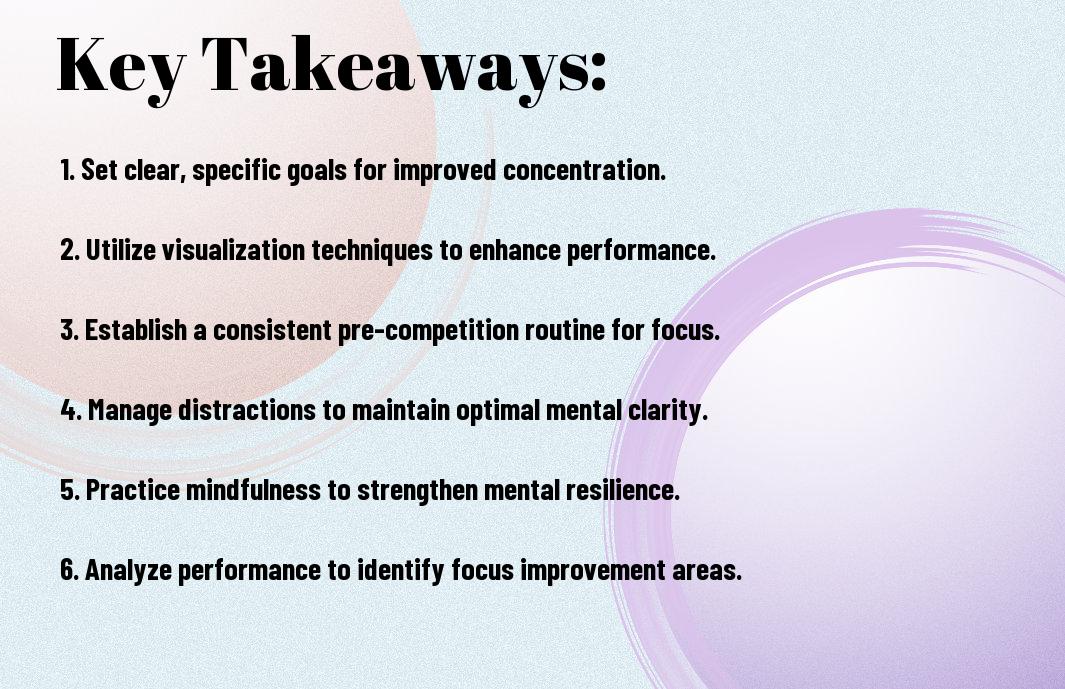 Key Takeaways:

1. Set clear, specific goals for improved concentration.

2. Utilize visualization techniques to enhance performance.

3. Establish a consistent pre-competition routine for focus.

4. Manage distractions to maintain optimal mental clarity.

5. Practice mindfulness to strengthen mental resilience.

6. Analyze performance to identify focus improvement areas.